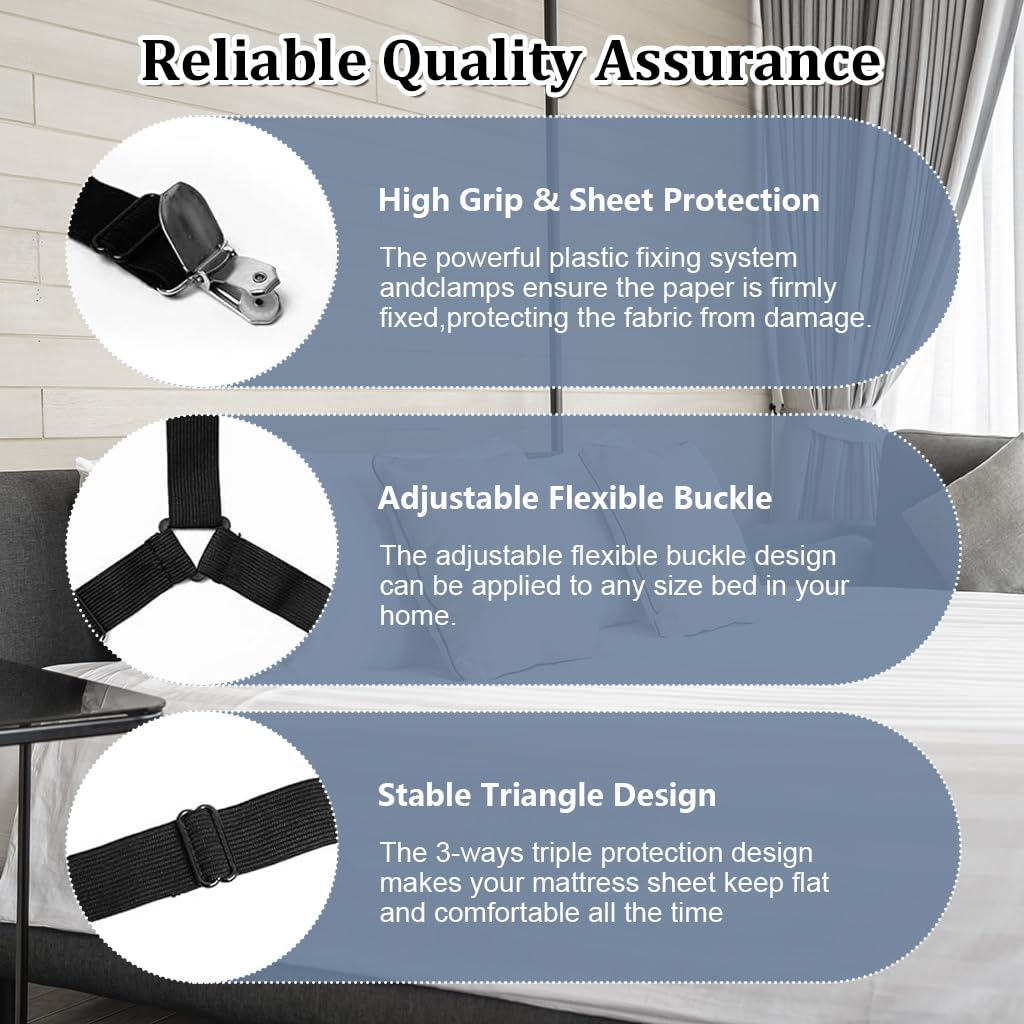 Reliable Quality Assurance

High Grip & Sheet Protection

The powerful plastic fixing system andclamps ensure the paper is firmly fixed,protecting the fabric from damage.

Adjustable Flexible Buckle

The adjustable flexible buckle design can be applied to any size bed in your home.

Stable Triangle Design

The 3-ways triple protection design makes your mattress sheet keep flat and comfortable all the time